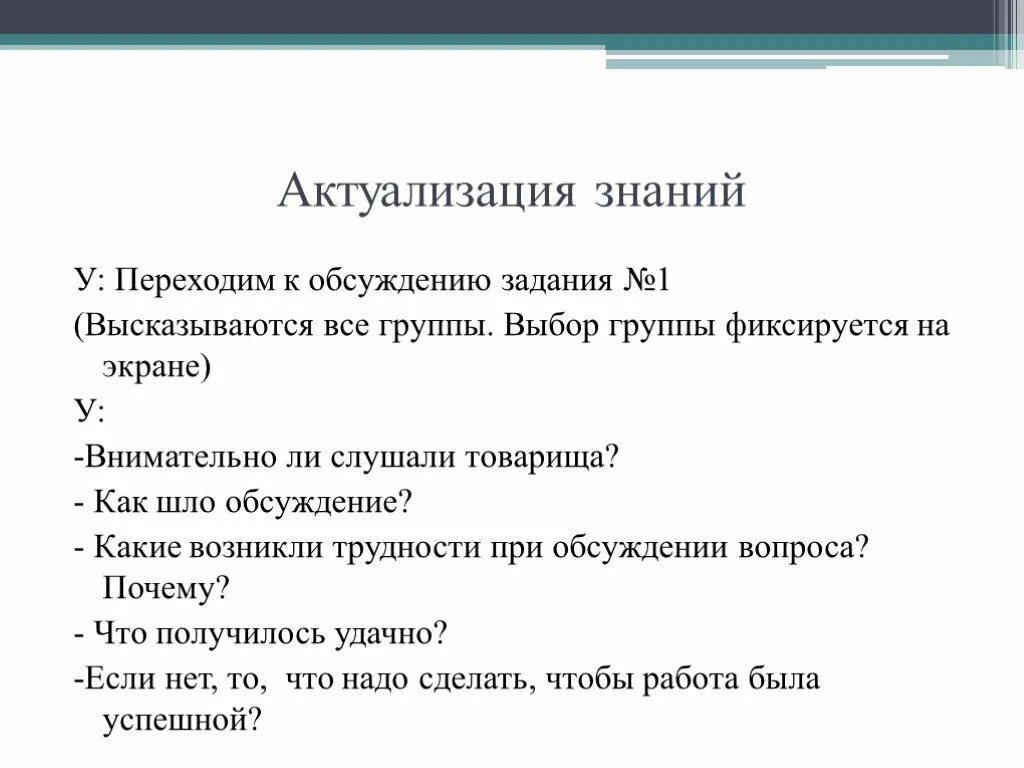 Актуализация знаний

У: Переходим к обсуждению задания №1

(Высказываются все группы. Выбор группы фиксируется на экране)

У:

-Внимательно ли слушали товарища?

- Как шло обсуждение?

- Какие возникли трудности при обсуждении вопроса? Почему?

- Что получилось удачно?

-Если нет, то,  что надо сделать, чтобы работа была успешной?